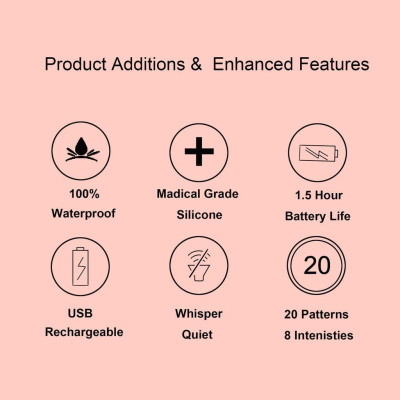 Product Additions & Enhanced Features

100% Waterproof

Madical Grade Silicone

1.5 Hour Battery Life

USB Rechargeable

Whisper Quiet

20

20 Patterns
8 Intenisties